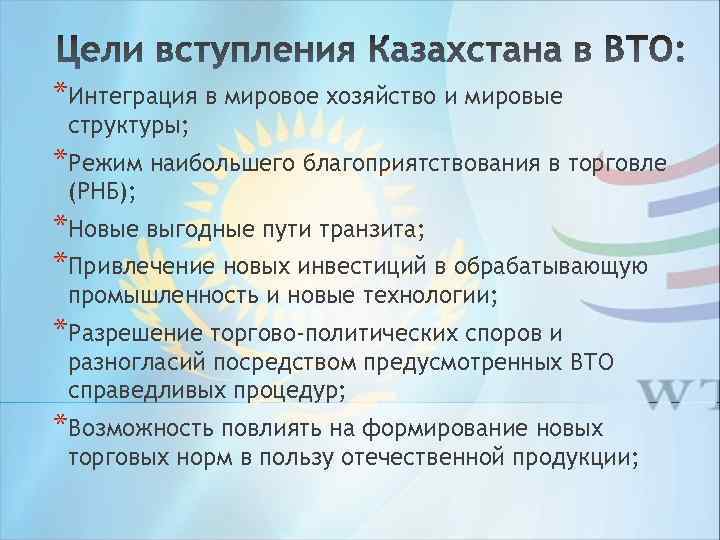 Цели вступления Казахстана в ВТО:

*Интеграция в мировое хозяйство и мировые структуры;

*Режим наибольшего благоприятствования в торговле (РНБ);

*Новые выгодные пути транзита;

*Привлечение новых инвестиций в обрабатывающую промышленность и новые технологии;

*Разрешение торгово-политических споров и разногласий посредством предусмотренных ВТО справедливых процедур;

*Возможность повлиять на формирование новых торговых норм в пользу отечественной продукции;

WT